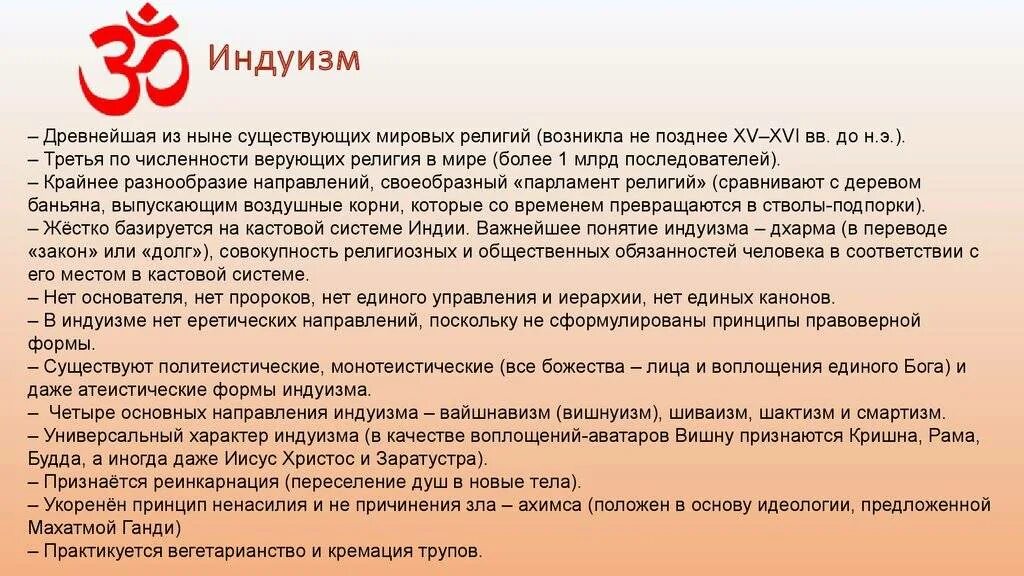 Индуизм

– Древнейшая из ныне существующих мировых религий (возникла не позднее XV–XVI вв. до н.э.).
– Третья по численности верующих религия в мире (более 1 млрд последователей).
– Крайнее разнообразие направлений, своеобразный «парламент религий» (сравнивают с деревом баньяна, выпускающим воздушные корни, которые со временем превращаются в стволы-подпорки).
– Жёстко базируется на кастовой системе Индии. Важнейшее понятие индуизма – дхарма (в переводе «закон» или «долг»), совокупность религиозных и общественных обязанностей человека в соответствии с его местом в кастовой системе.
– Нет основателя, нет пророков, нет единого управления и иерархии, нет единых канонов.
– В индуизме нет еретических направлений, поскольку не сформулированы принципы правоверной формы.
– Существуют политеистические, монотеистические (все божества – лица и воплощения единого Бога) и даже атеистические формы индуизма.
– Четыре основных направления индуизма – вайшнавизм (вишнуизм), шиваизм, шактизм и смартизм.
– Универсальный характер индуизма (в качестве воплощений-аватаров Вишну признаются Кришна, Рама, Будда, а иногда даже Иисус Христос и Заратустра).
– Признаётся реинкарнация (переселение душ в новые тела).
– Укоренён принцип ненасилия и не причинения зла – ахимса (положен в основу идеологии, предложенной Махатмой Ганди)
– Практикуется вегетарианство и кремация трупов.